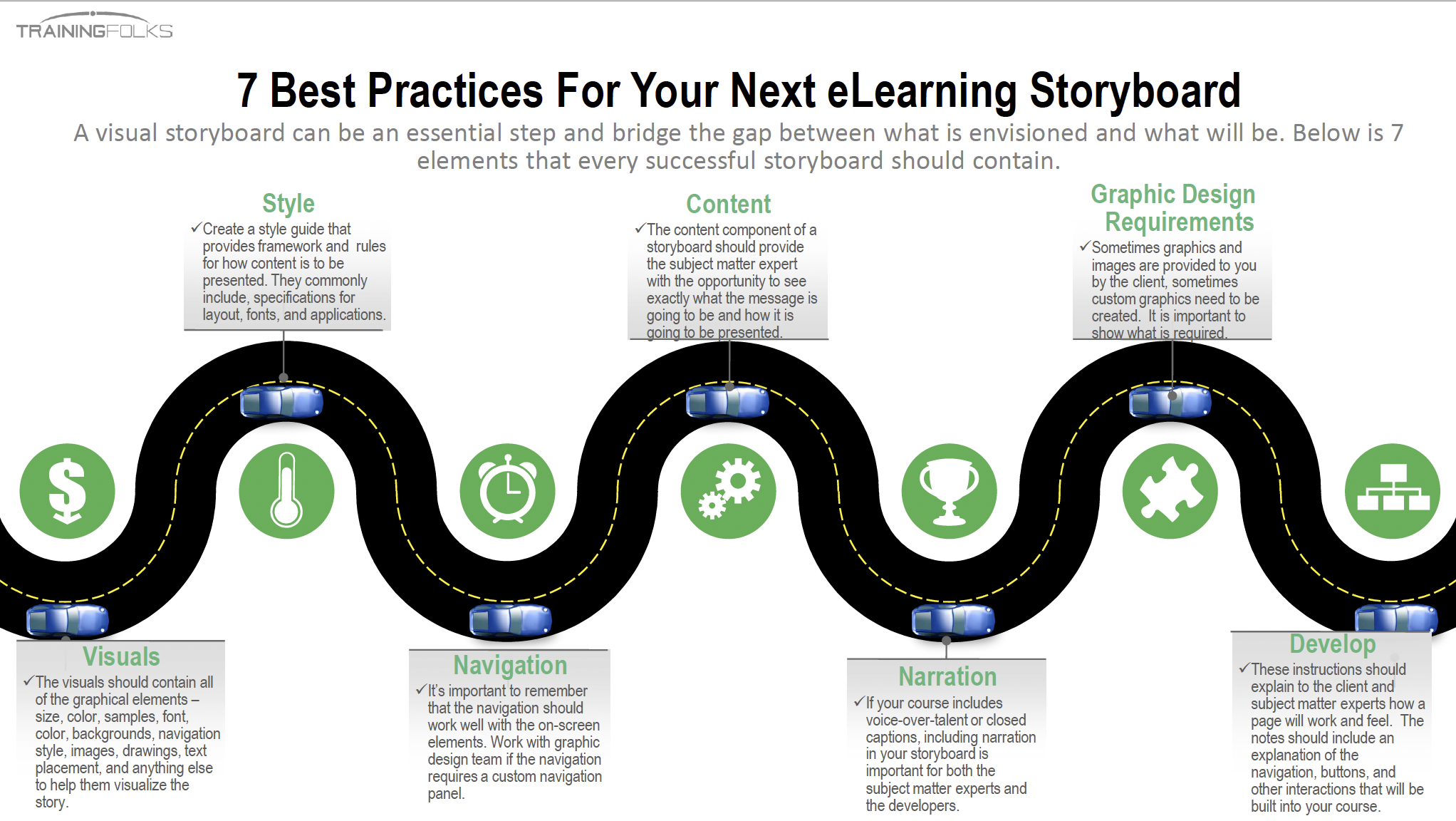 TRAININGFOLKS

7 Best Practices For Your Next eLearning Storyboard

A visual storyboard can be an essential step and bridge the gap between what is envisioned and what will be. Below is 7 elements that every successful storyboard should contain.

Style
✓Create a style guide that provides framework and rules for how content is to be presented. They commonly include, specifications for layout, fonts, and applications.

Content
✓The content component of a storyboard should provide the subject matter expert with the opportunity to see exactly what the message is going to be and how it is going to be presented.

Graphic Design Requirements
✓Sometimes graphics and images are provided to you by the client, sometimes custom graphics need to be created. It is important to show what is required.

Visuals
✓The visuals should contain all of the graphical elements – size, color, samples, font, color, backgrounds, navigation style, images, drawings, text placement, and anything else to help them visualize the story.

Navigation
✓It's important to remember that the navigation should work well with the on-screen elements. Work with graphic design team if the navigation requires a custom navigation panel.

Narration
✓If your course includes voice-over-talent or closed captions, including narration in your storyboard is important for both the subject matter experts and the developers.

Develop
✓These instructions should explain to the client and subject matter experts how a page will work and feel. The notes should include an explanation of the navigation, buttons, and other interactions that will be built into your course.